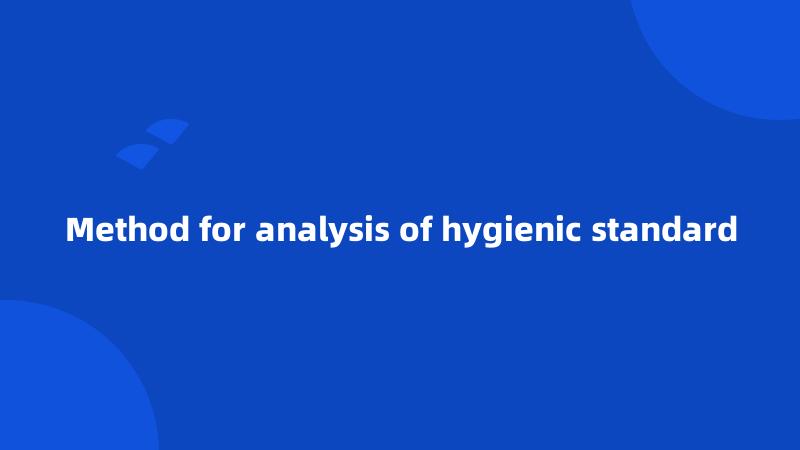 Method for analysis of hygienic standard